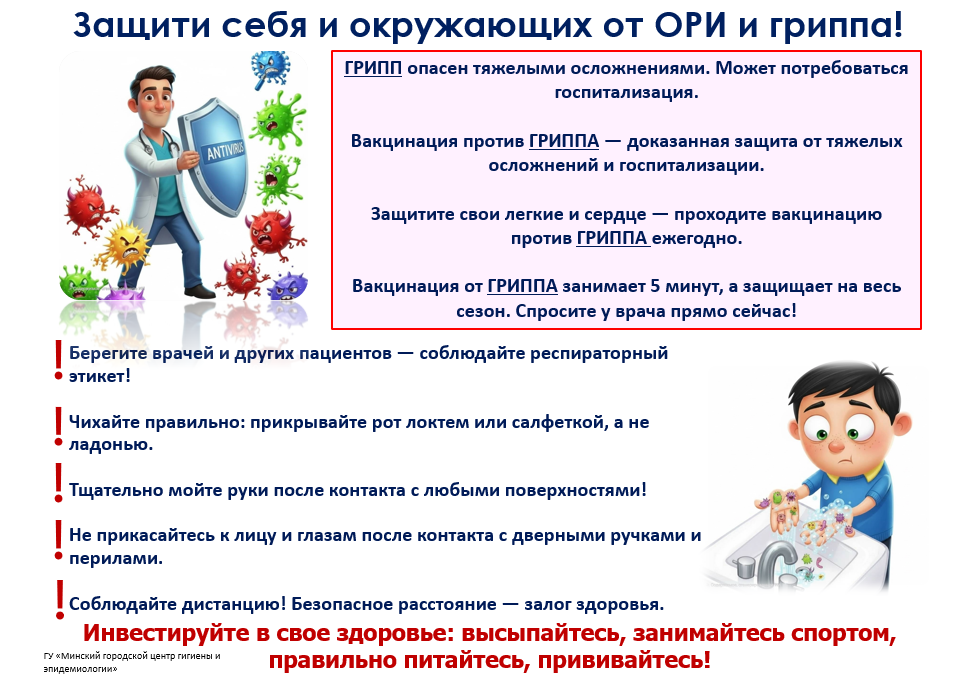 Защити себя и окружающих от ОРИ и гриппа!

ANTIVIRUS

ГРИПП опасен тяжелыми осложнениями. Может потребоваться госпитализация.

Вакцинация против ГРИППА — доказанная защита от тяжелых осложнений и госпитализации.

Защитите свои легкие и сердце — проходите вакцинацию против ГРИППА ежегодно.

Вакцинация от ГРИППА занимает 5 минут, а защищает на весь сезон. Спросите у врача прямо сейчас!

! Берегите врачей и других пациентов — соблюдайте респираторный этикет!

! Чихайте правильно: прикрывайте рот локтем или салфеткой, а не ладонью.

! Тщательно мойте руки после контакта с любыми поверхностями!

! Не прикасайтесь к лицу и глазам после контакта с дверными ручками и перилами.

! Соблюдайте дистанцию! Безопасное расстояние — залог здоровья.

Инвестируйте в свое здоровье: высыпайтесь, занимайтесь спортом, правильно питайтесь, прививайтесь!

ГУ «Минский городской центр гигиены и эпидемиологии»